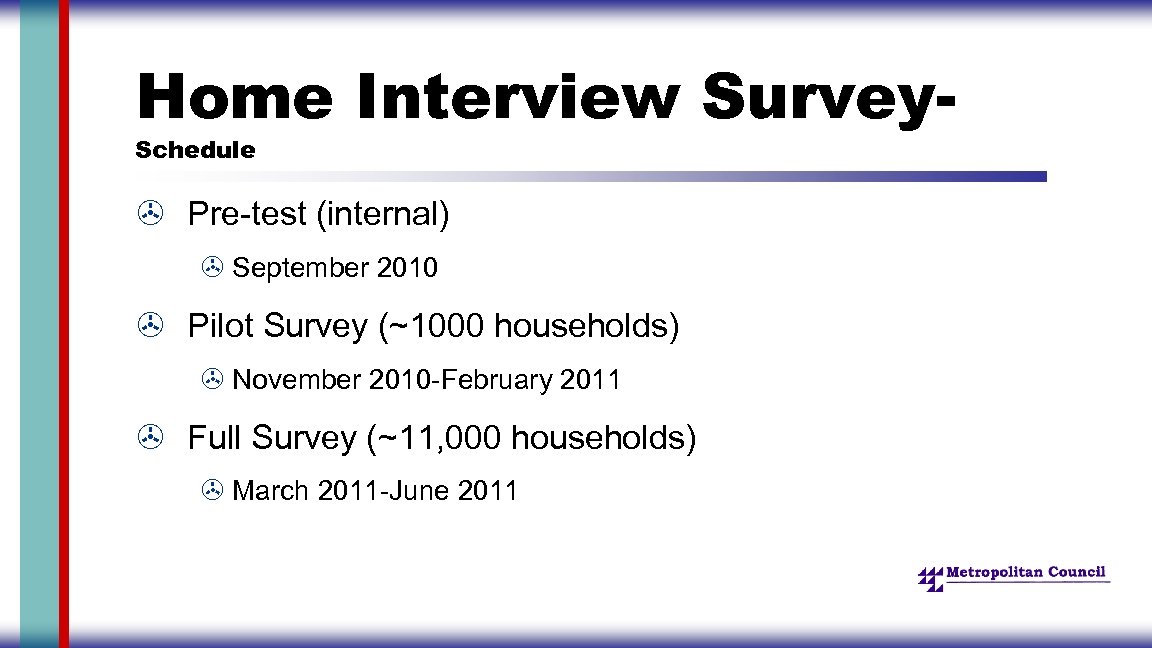 Home Interview Survey-
Schedule

Pre-test (internal)

September 2010

Pilot Survey (~1000 households)

November 2010-February 2011

Full Survey (~11, 000 households)

March 2011-June 2011

Metropolitan Council